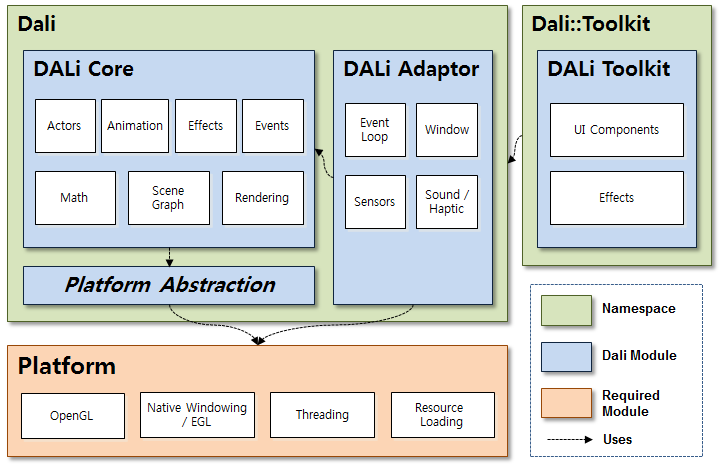 Dali

DALi Core

Actors

Animation

Effects

Events

Math

Scene Graph

Rendering

Platform Abstraction

DALi Adaptor

Event Loop

Window

Sensors

Sound / Haptic

Dali::Toolkit

DALi Toolkit

UI Components

Effects

Platform

OpenGL

Native Windowing / EGL

Threading

Resource Loading

Namespace

Dali Module

Required Module

Uses